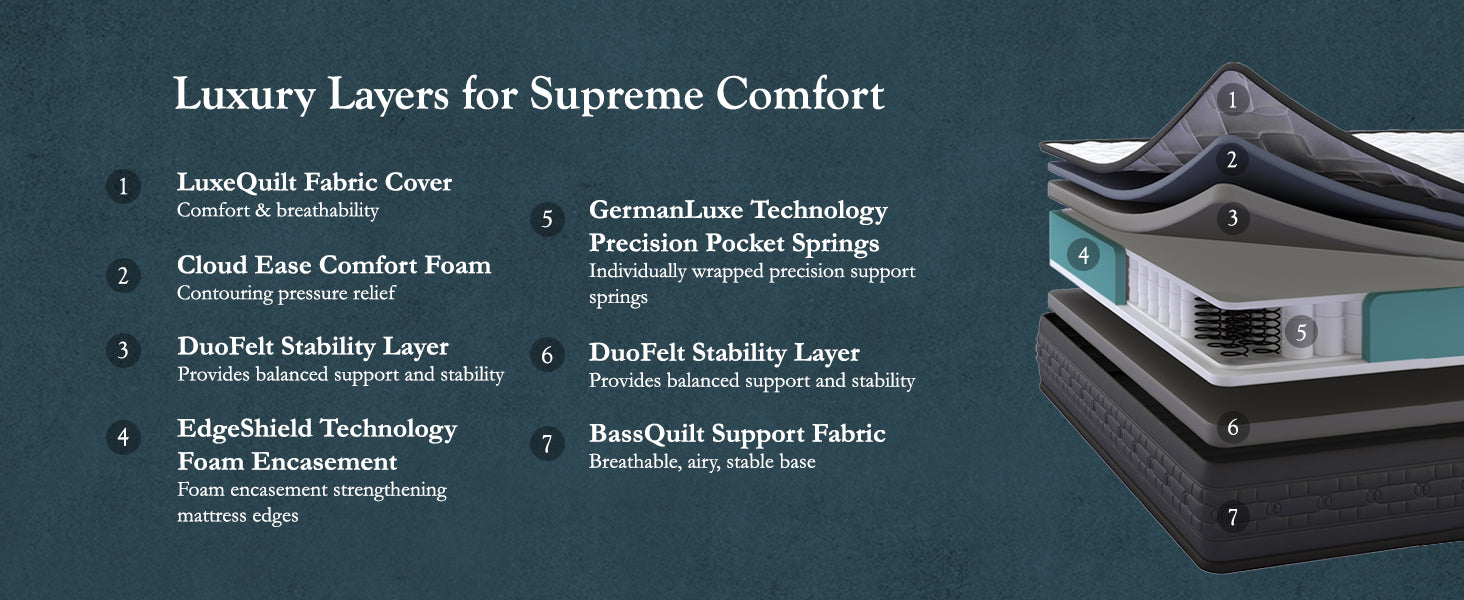 Luxury Layers for Supreme Comfort

1 LuxeQuilt Fabric Cover
Comfort & breathability

2 Cloud Ease Comfort Foam
Contouring pressure relief

3 DuoFelt Stability Layer
Provides balanced support and stability

4 EdgeShield Technology Foam Encasement
Foam encasement strengthening mattress edges

5 GermanLuxe Technology Precision Pocket Springs
Individually wrapped precision support springs

6 DuoFelt Stability Layer
Provides balanced support and stability

7 BassQuilt Support Fabric
Breathable, airy, stable base

1
2
3
4
5
6
7